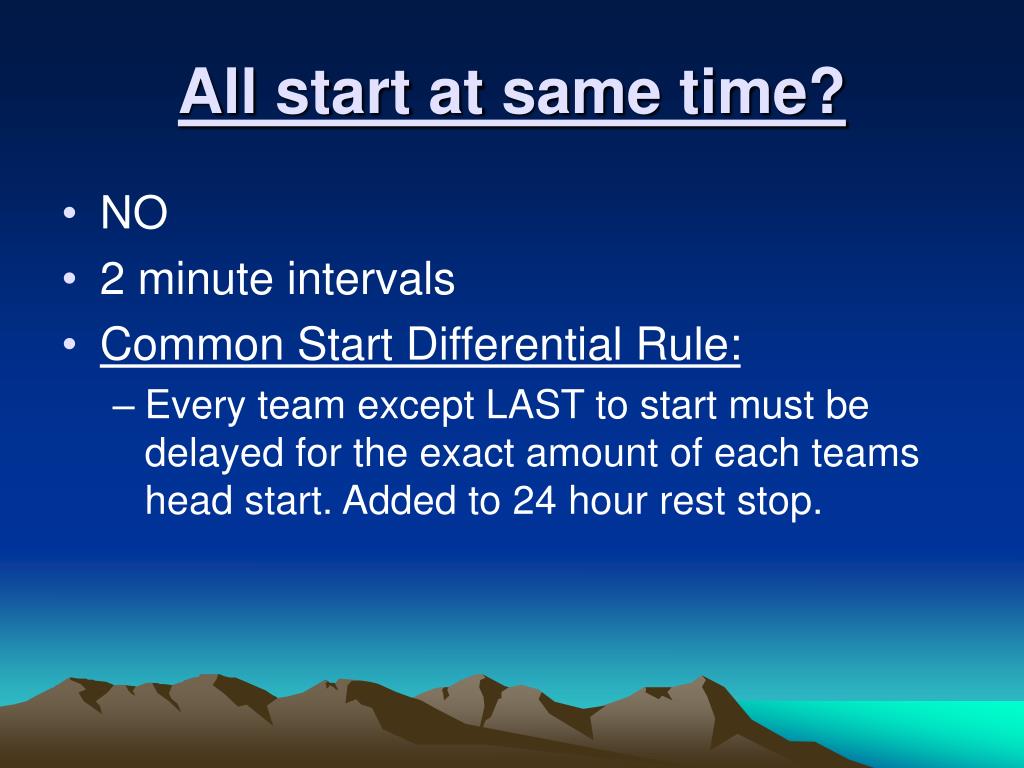 All start at same time?

• NO
• 2 minute intervals
• Common Start Differential Rule:
– Every team except LAST to start must be delayed for the exact amount of each teams head start. Added to 24 hour rest stop.